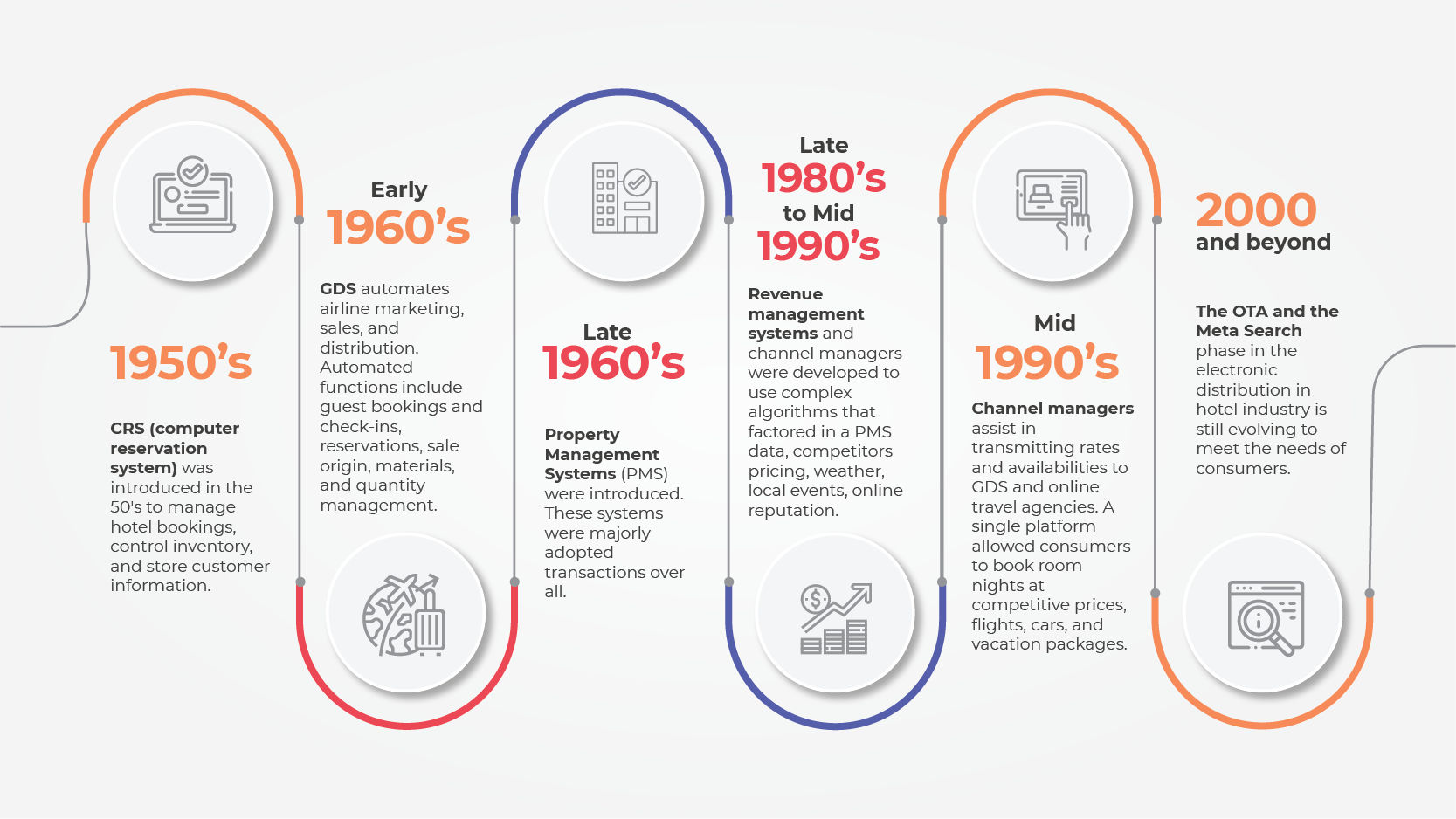 1950's

CRS (computer reservation system) was introduced in the 50's to manage hotel bookings, control inventory, and store customer information.

Early
1960's

GDS automates airline marketing, sales, and distribution. Automated functions include guest bookings and check-ins, reservations, sale origin, materials, and quantity management.

Late
1960's

Property Management Systems (PMS) were introduced. These systems were majorly adopted transactions over all.

Late
1980's
to Mid
1990's

Revenue management systems and channel managers were developed to use complex algorithms that factored in a PMS data, competitors pricing, weather, local events, online reputation.

Mid
1990's

Channel managers assist in transmitting rates and availabilities to GDS and online travel agencies. A single platform allowed consumers to book room nights at competitive prices, flights, cars, and vacation packages.

2000
and beyond

The OTA and the Meta Search phase in the electronic distribution in hotel industry is still evolving to meet the needs of consumers.